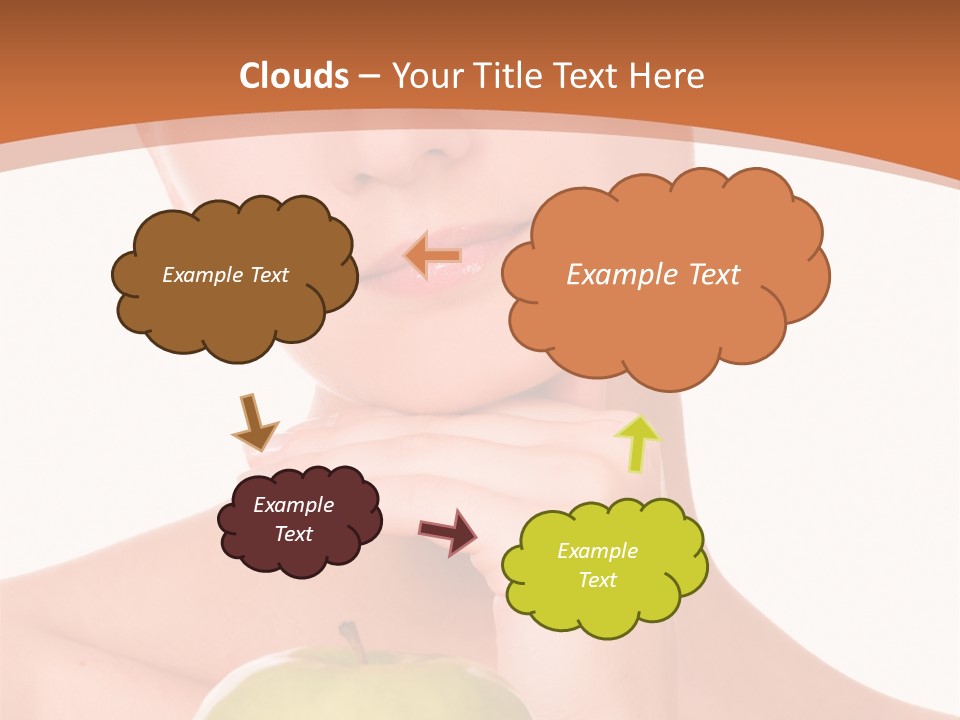 Clouds – Your Title Text Here

Example Text

Example Text

Example Text

Example Text